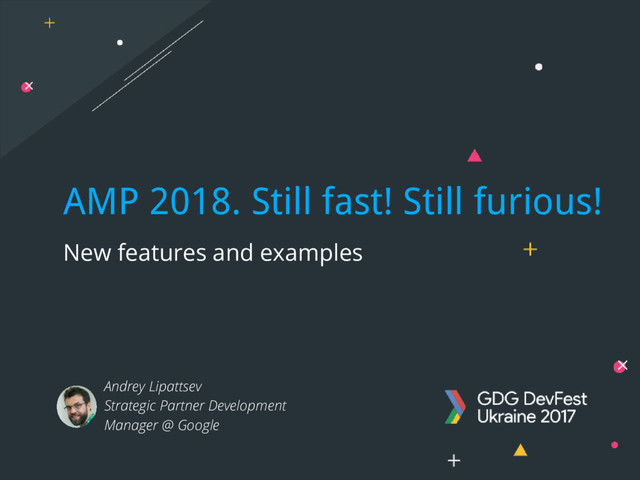 AMP 2018. Still fast! Still furious!

New features and examples

Andrey Lipattsev
Strategic Partner Development
Manager @ Google

GDG DevFest
Ukraine 2017